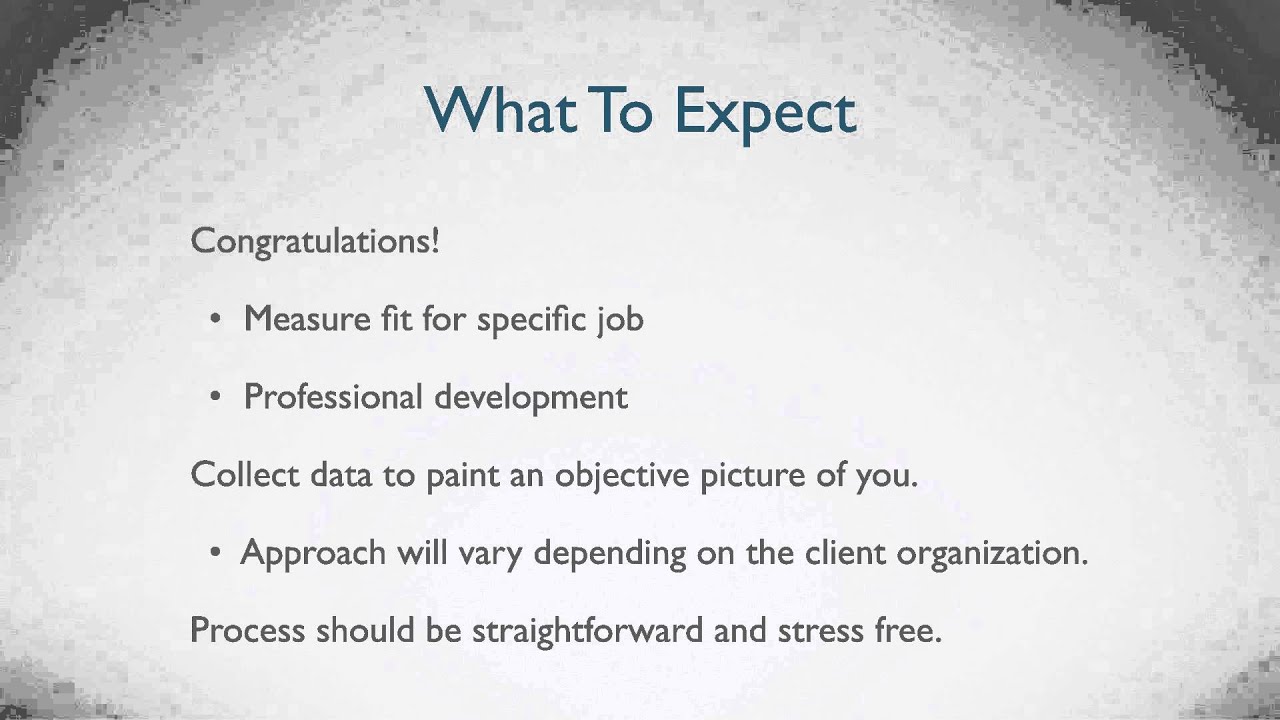 What To Expect

Congratulations!

• Measure fit for specific job

• Professional development

Collect data to paint an objective picture of you.

• Approach will vary depending on the client organization.

Process should be straightforward and stress free.